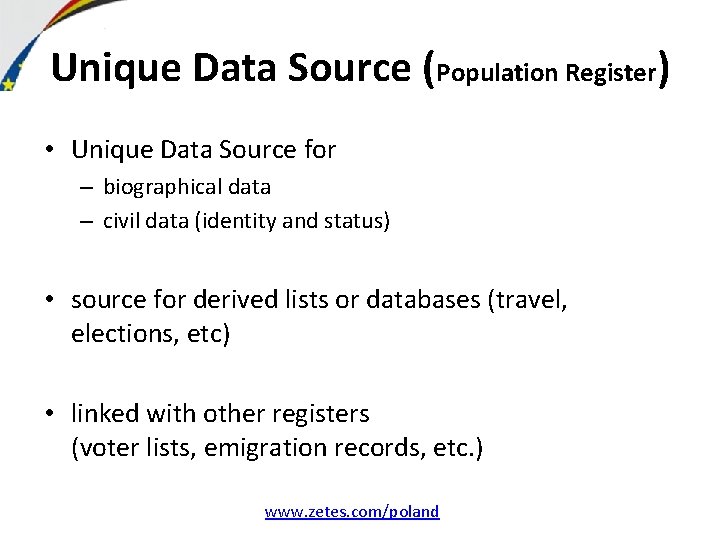 Unique Data Source (Population Register)

• Unique Data Source for
– biographical data
– civil data (identity and status)

• source for derived lists or databases (travel, elections, etc)

• linked with other registers
(voter lists, emigration records, etc.)

www.zetes.com/poland